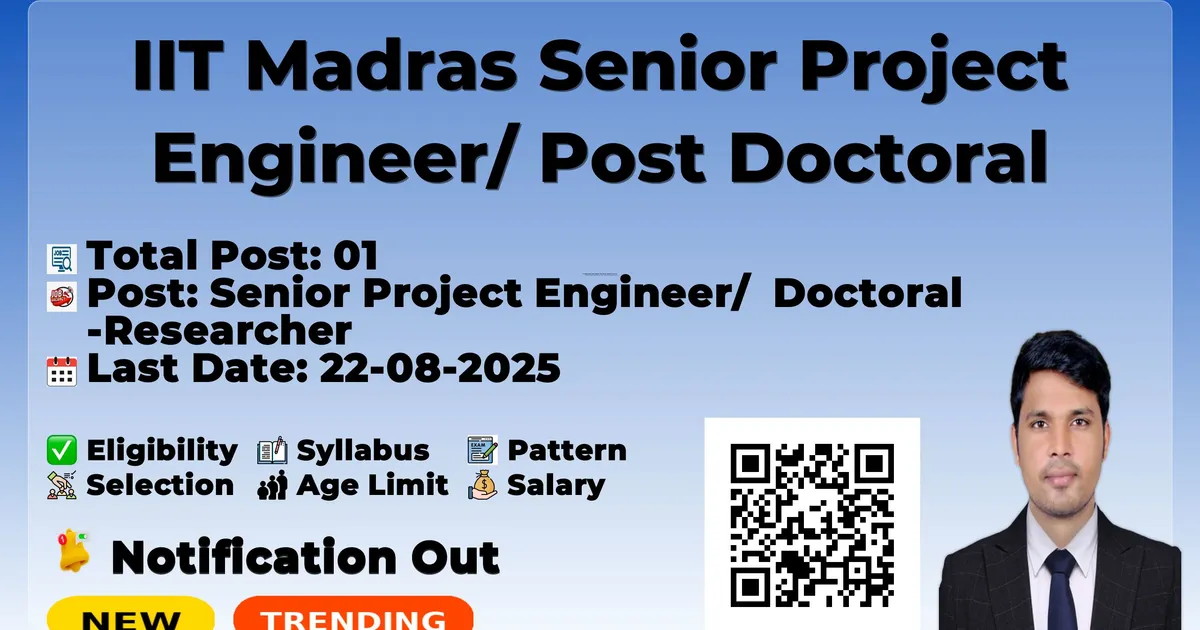 IIT Madras Senior Project Engineer/ Post Doctoral

Total Post: 01
Post: Senior Project Engineer/ Doctoral -Researcher
Last Date: 22-08-2025

Eligibility Syllabus Pattern
Selection Age Limit Salary

Notification Out

NEW TRENDING